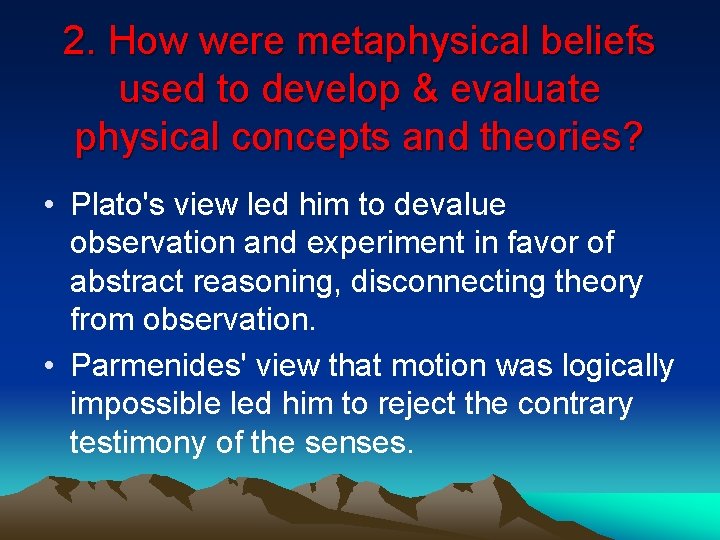 2. How were metaphysical beliefs used to develop & evaluate physical concepts and theories?

• Plato's view led him to devalue observation and experiment in favor of abstract reasoning, disconnecting theory from observation.

• Parmenides' view that motion was logically impossible led him to reject the contrary testimony of the senses.